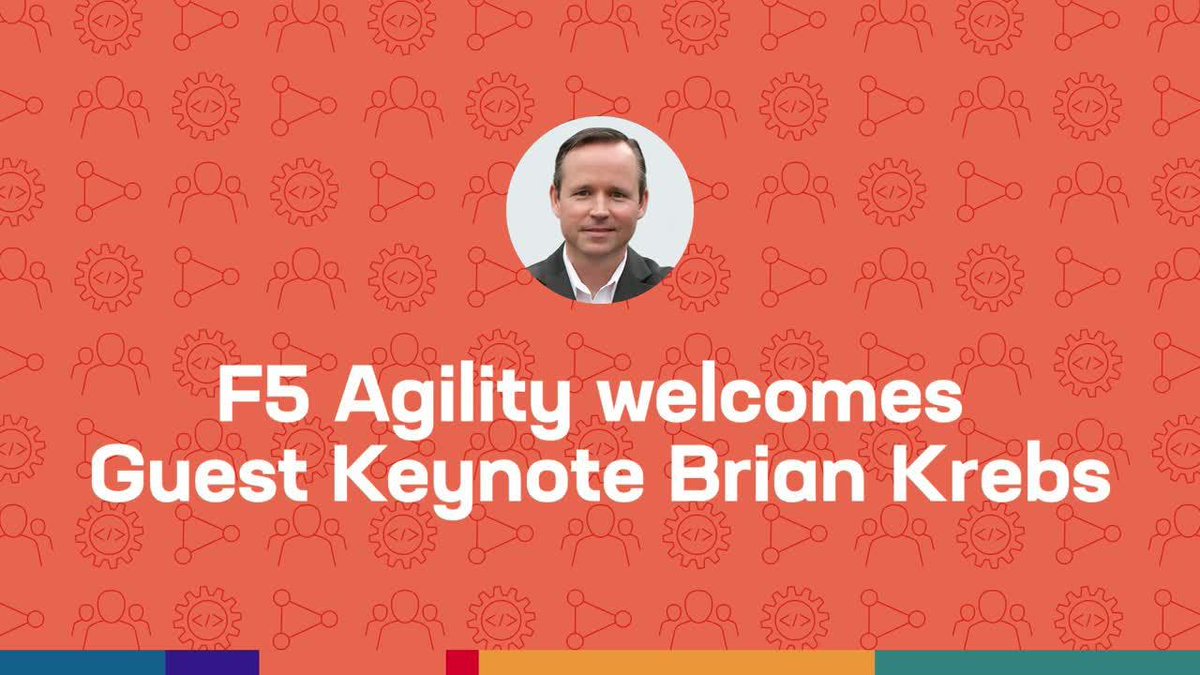 F5 Agility welcomes
Guest Keynote Brian Krebs